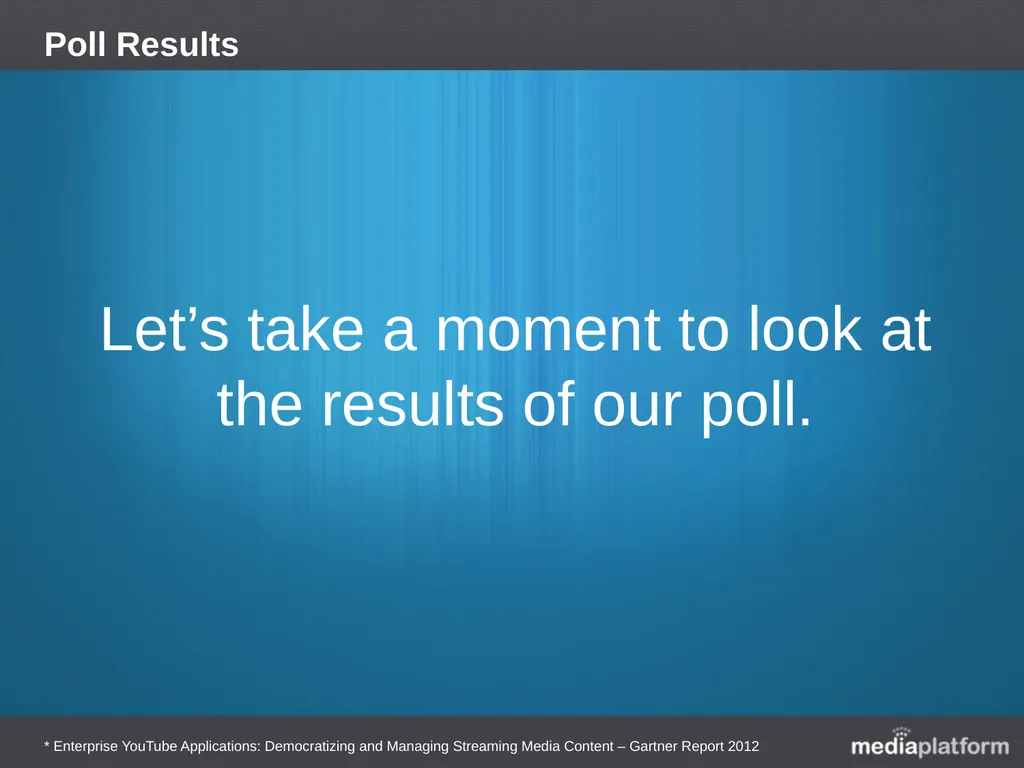 Poll Results

Let’s take a moment to look at the results of our poll.

* Enterprise YouTube Applications: Democratizing and Managing Streaming Media Content – Gartner Report 2012

mediaplatform